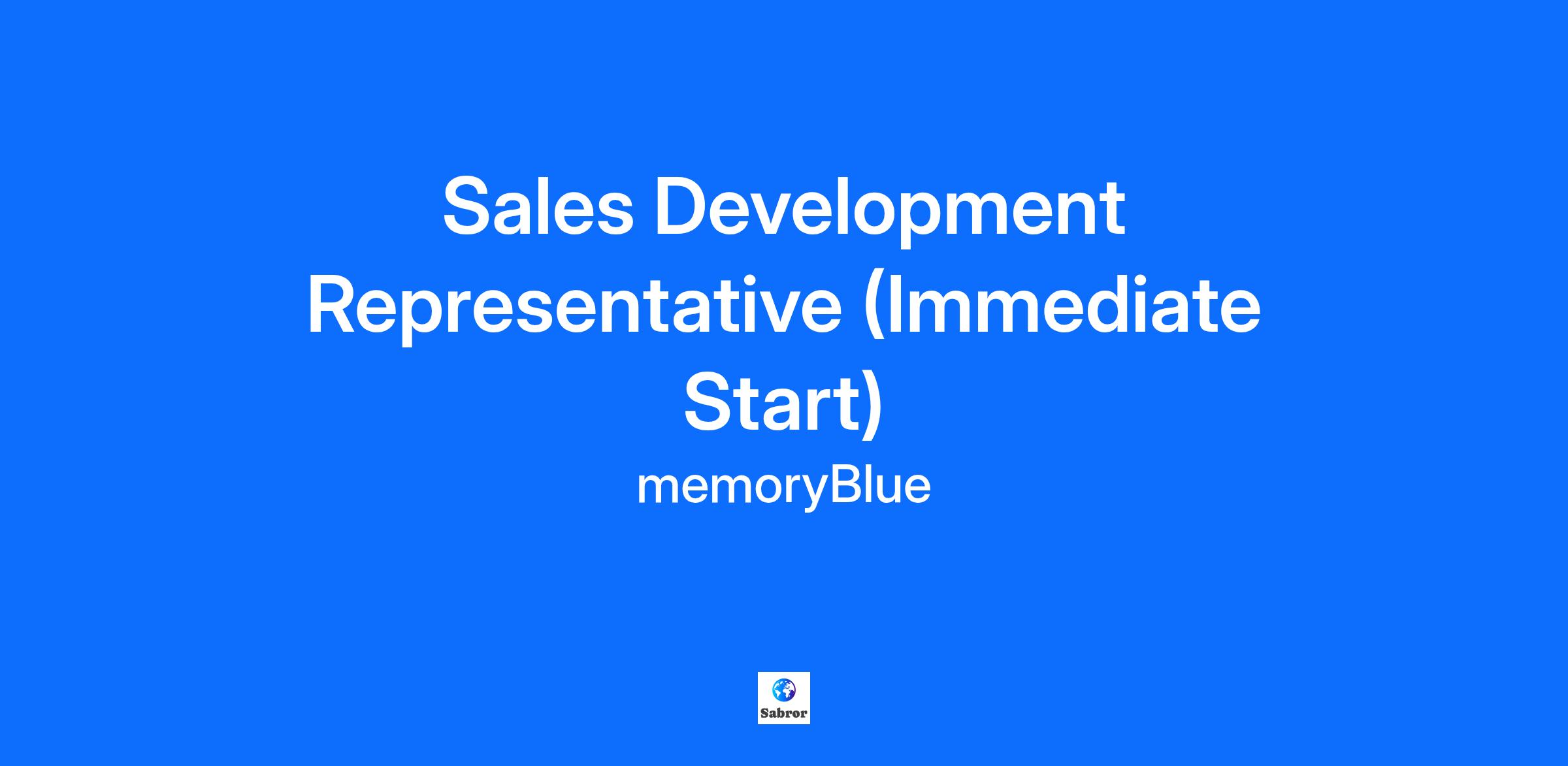 Sales Development Representative (Immediate Start)

memoryBlue

Sabror